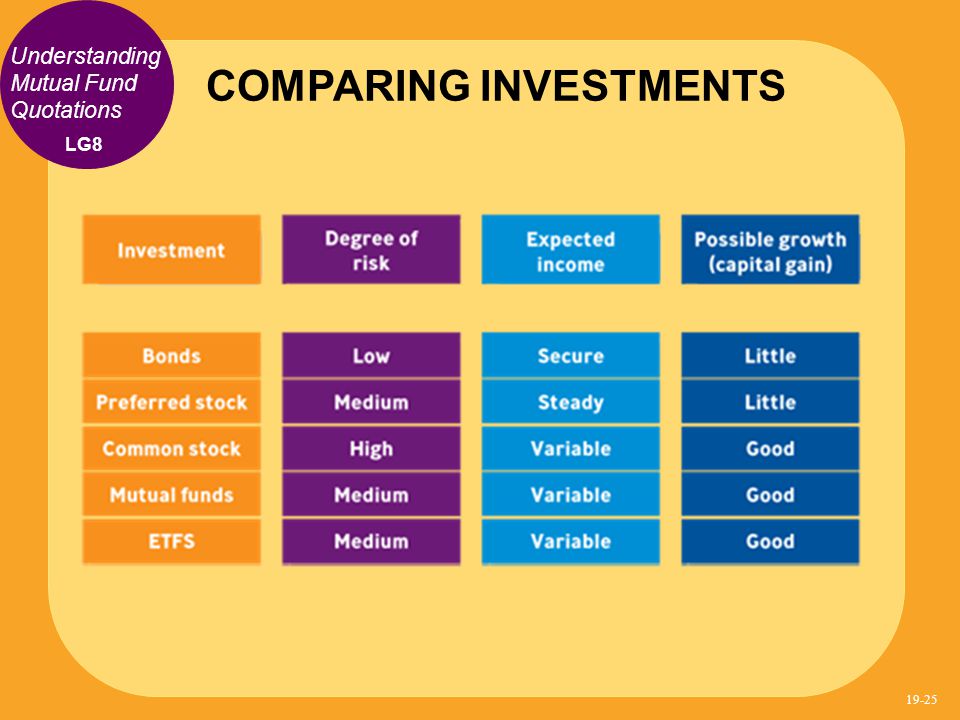 Understanding Mutual Fund Quotations

LG8

COMPARING INVESTMENTS

| Investment | Degree of risk | Expected income | Possible growth (capital gain) |
|---|---|---|---|
| Bonds | Low | Secure | Little |
| Preferred stock | Medium | Steady | Little |
| Common stock | High | Variable | Good |
| Mutual funds | Medium | Variable | Good |
| ETFS | Medium | Variable | Good |

19-25